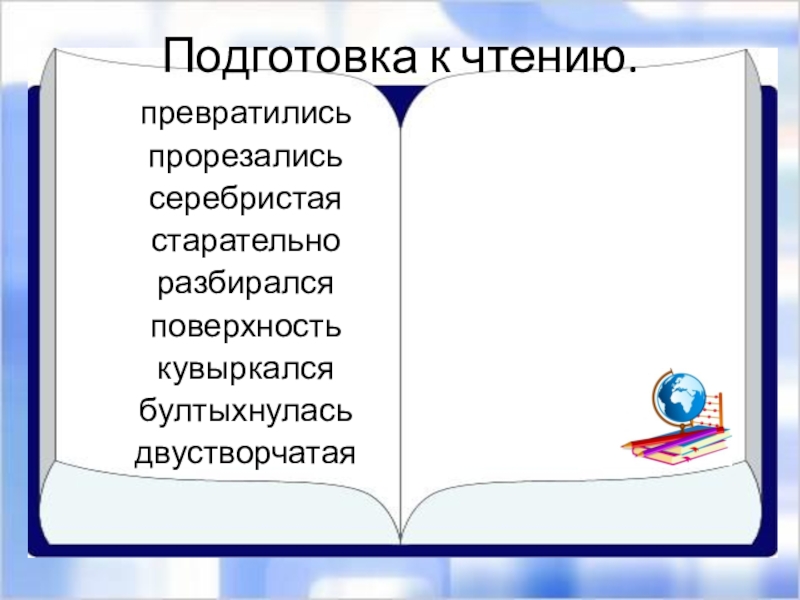 Подготовка к чтению.

превратились
прорезались
серебристая
старательно
разбирался
поверхность
кувыркался
бултыхнулась
двустворчатая